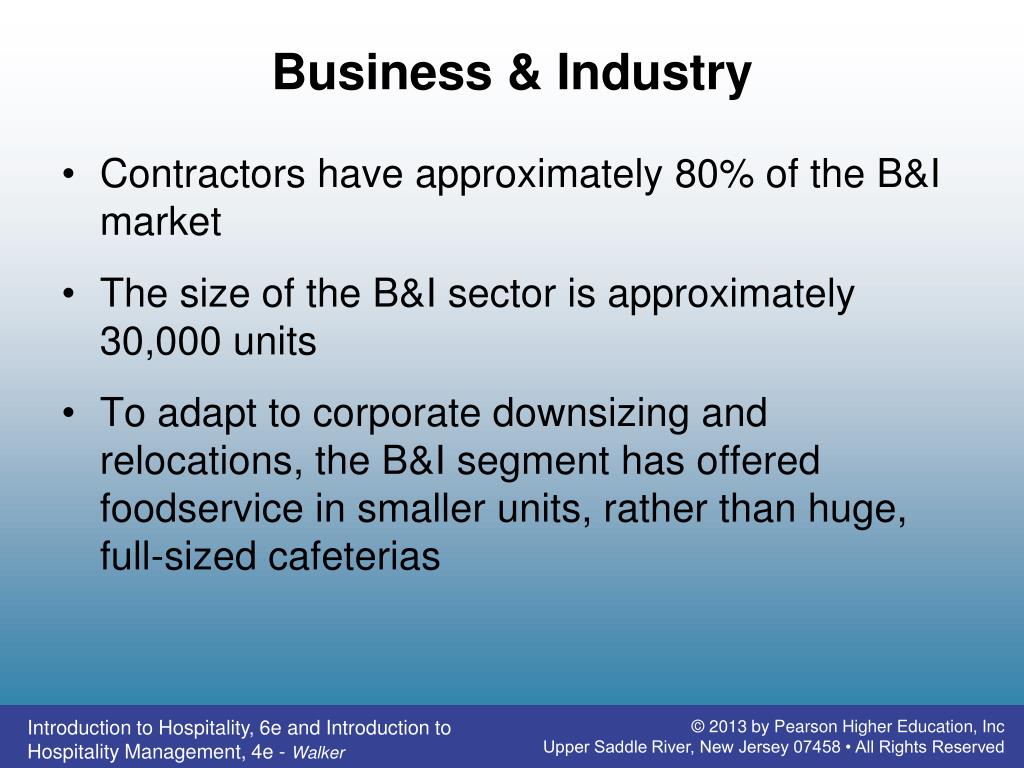 Business & Industry

• Contractors have approximately 80% of the B&I market

• The size of the B&I sector is approximately 30,000 units

• To adapt to corporate downsizing and relocations, the B&I segment has offered foodservice in smaller units, rather than huge, full-sized cafeterias

Introduction to Hospitality, 6e and Introduction to Hospitality Management, 4e - Walker

© 2013 by Pearson Higher Education, Inc
Upper Saddle River, New Jersey 07458 • All Rights Reserved